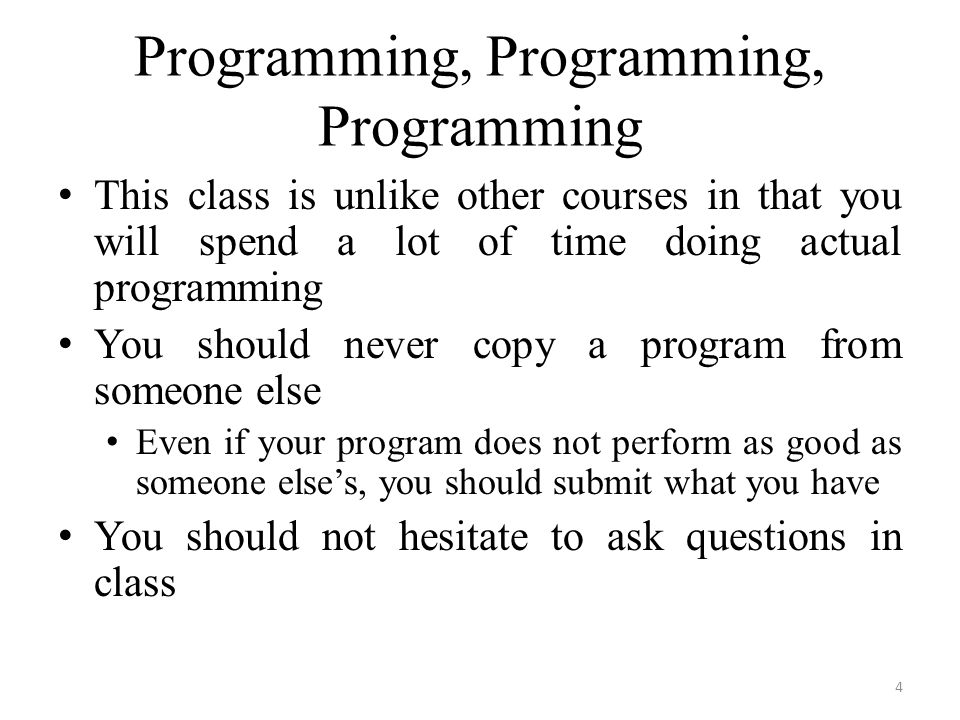 Programming, Programming, Programming

• This class is unlike other courses in that you will spend a lot of time doing actual programming
• You should never copy a program from someone else
  • Even if your program does not perform as good as someone else’s, you should submit what you have
• You should not hesitate to ask questions in class

4